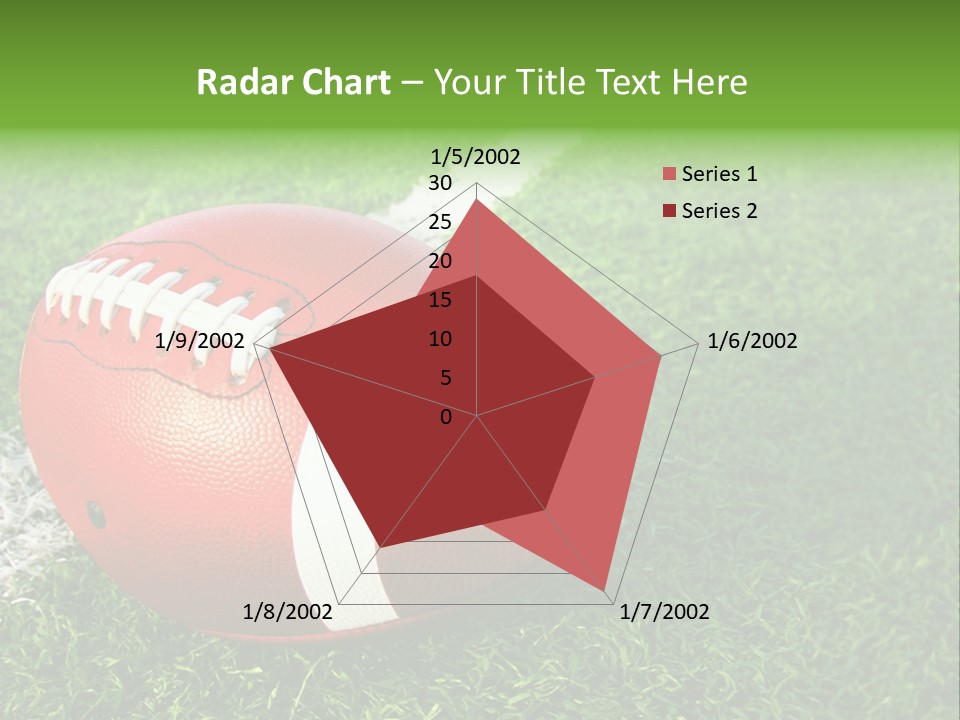 Radar Chart – Your Title Text Here

1/5/2002
30
25
20
15
10
5
0
1/6/2002
1/7/2002
1/8/2002
1/9/2002

Series 1
Series 2